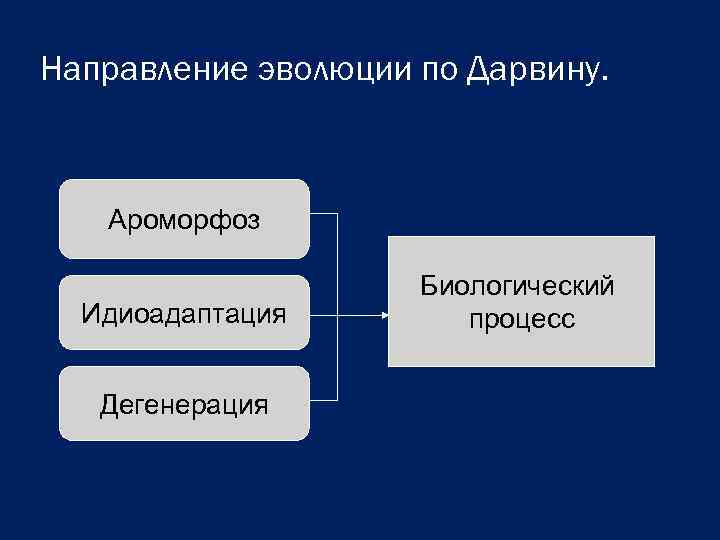 Направление эволюции по Дарвину.

Ароморфоз

Идиоадаптация

Дегенерация

Биологический процесс